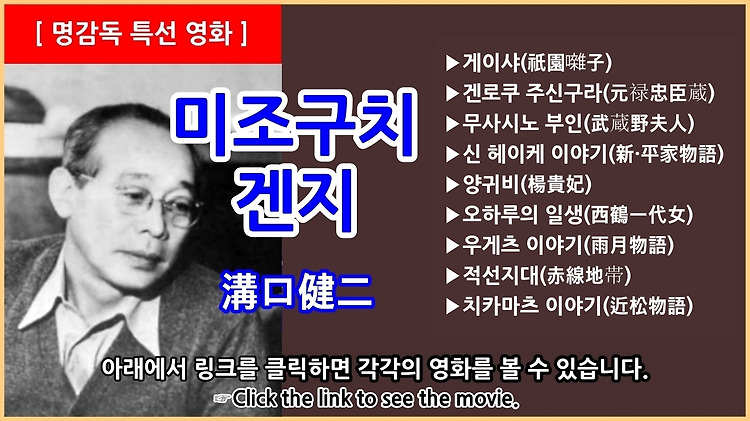 [ 명감독 특선 영화 ]

미조구치 겐지

溝口健二

▶게이샤(祇園囃子)
▶겐로쿠 주신구라(元禄忠臣蔵)
▶무사시노 부인(武蔵野夫人)
▶신 헤이케 이야기(新·平家物語)
▶양귀비(楊貴妃)
▶오하루의 일생(西鶴一代女)
▶우게츠 이야기(雨月物語)
▶적선지대(赤線地帯)
▶치카마츠 이야기(近松物語)

아래에서 링크를 클릭하면 각각의 영화를 볼 수 있습니다.
☞Click the link to see the movie.